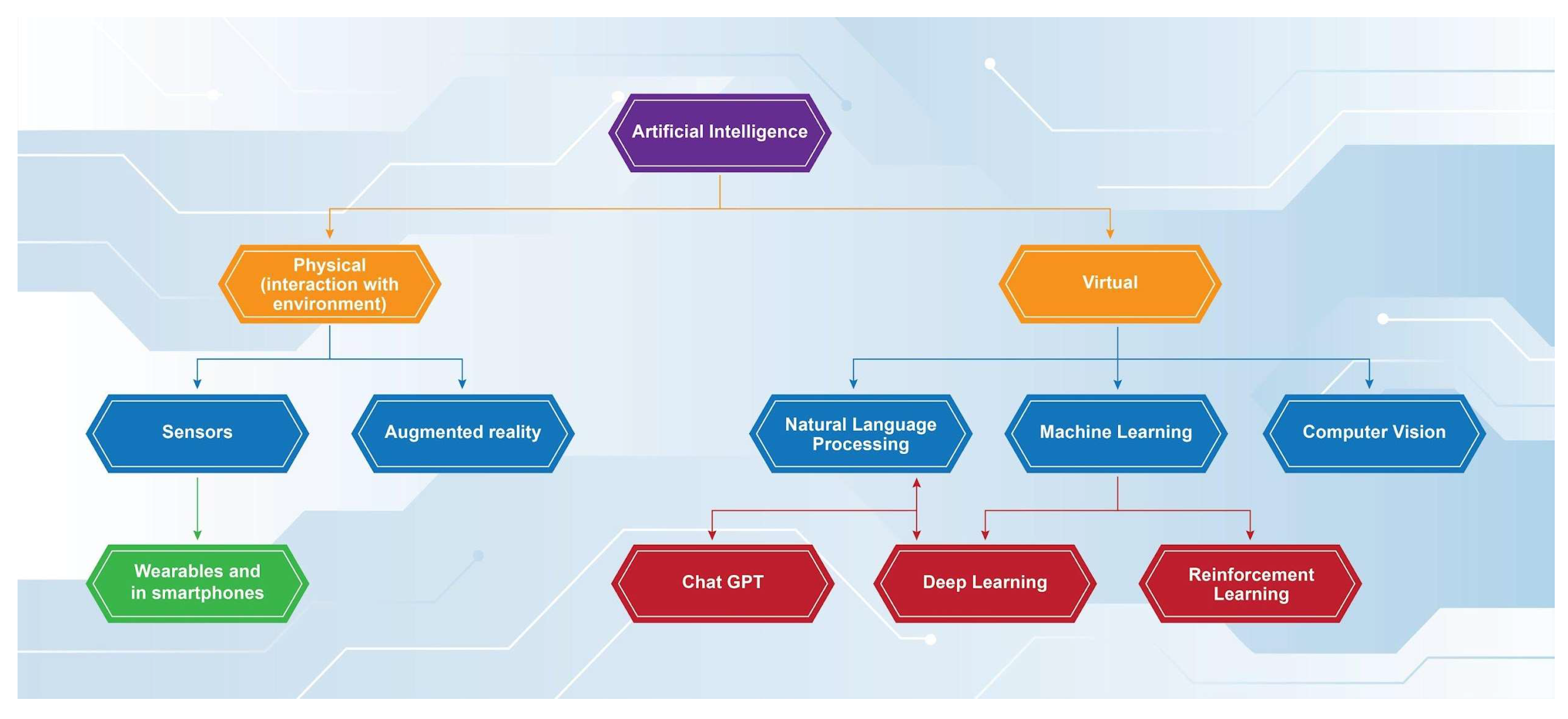 Artificial Intelligence

Physical (interaction with environment)

Virtual

Sensors

Augmented reality

Natural Language Processing

Machine Learning

Computer Vision

Wearables and in smartphones

Chat GPT

Deep Learning

Reinforcement Learning